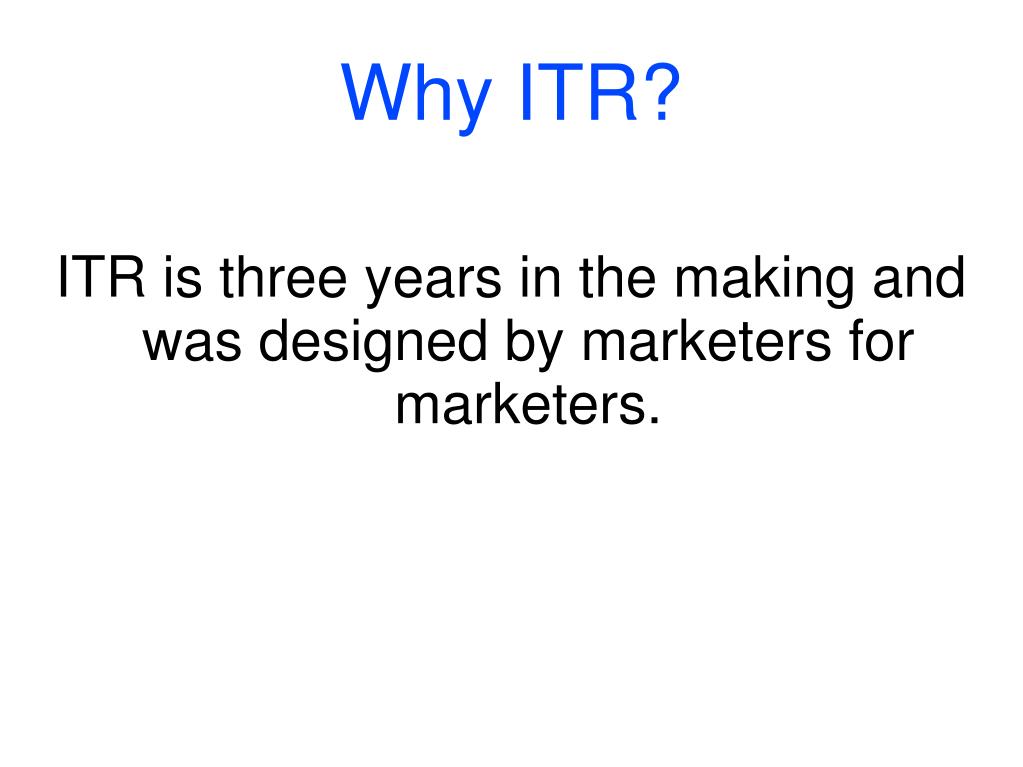 Why ITR?

ITR is three years in the making and was designed by marketers for marketers.